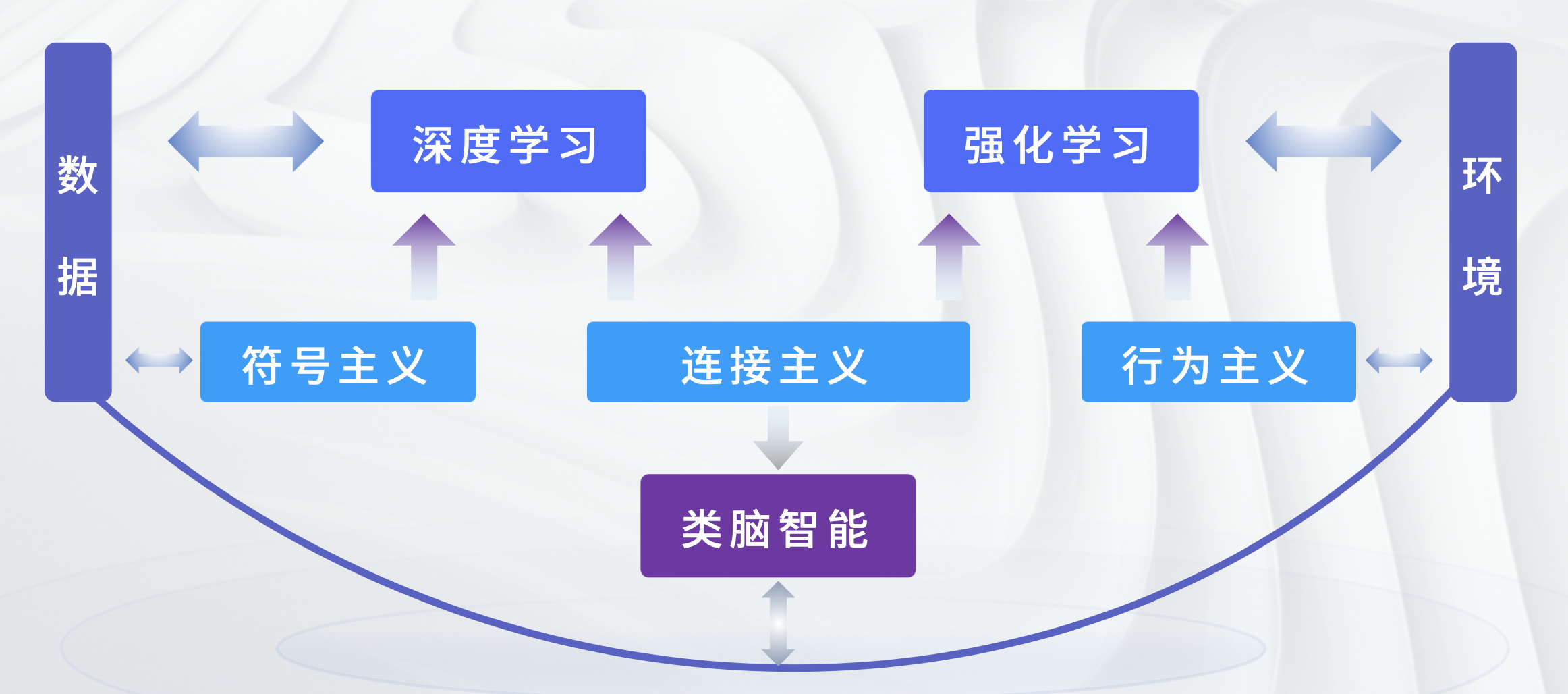 数据

深度学习

强化学习

环境

符号主义

连接主义

行为主义

类脑智能